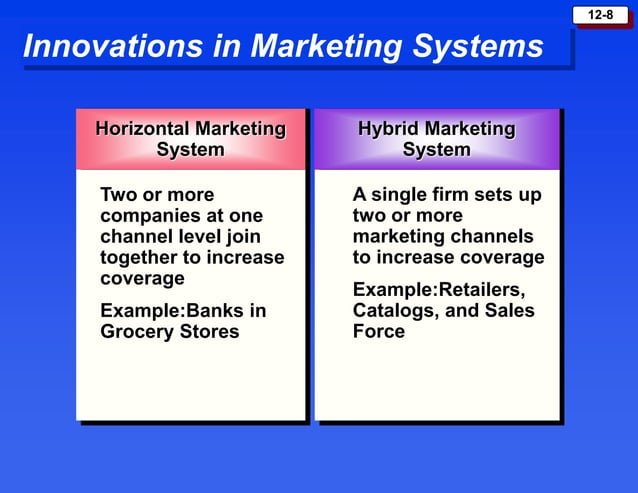 12-8

Innovations in Marketing Systems

Horizontal Marketing System

Two or more companies at one channel level join together to increase coverage

Example:Banks in Grocery Stores

Hybrid Marketing System

A single firm sets up two or more marketing channels to increase coverage

Example:Retailers, Catalogs, and Sales Force